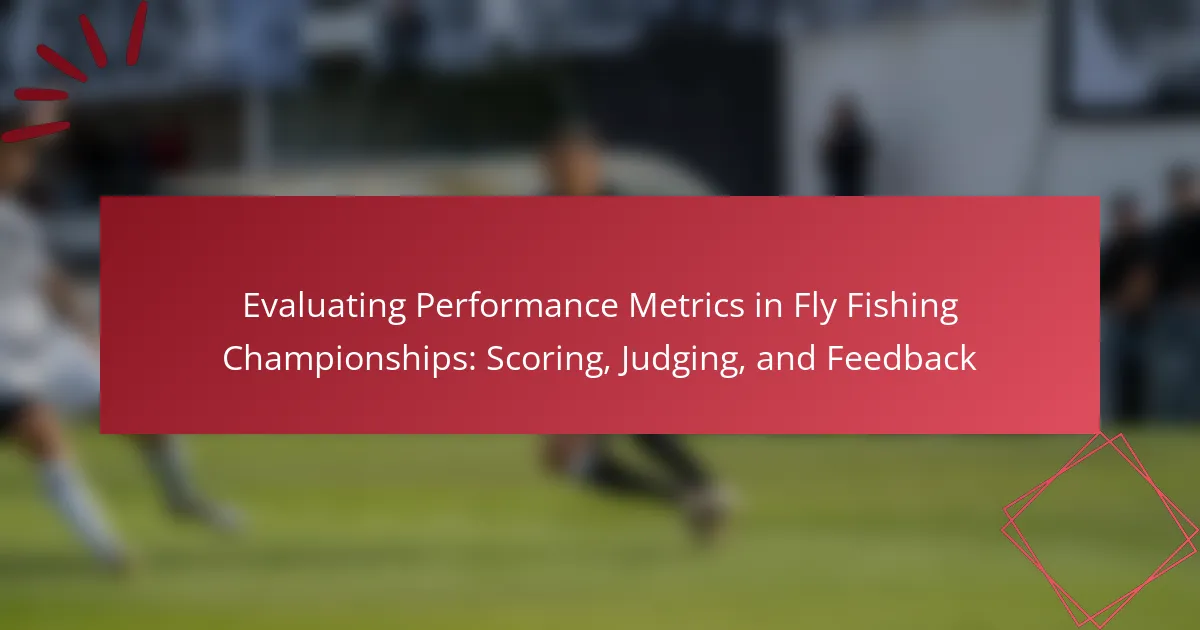 Evaluating Performance Metrics in Fly Fishing Championships: Scoring, Judging, and Feedback